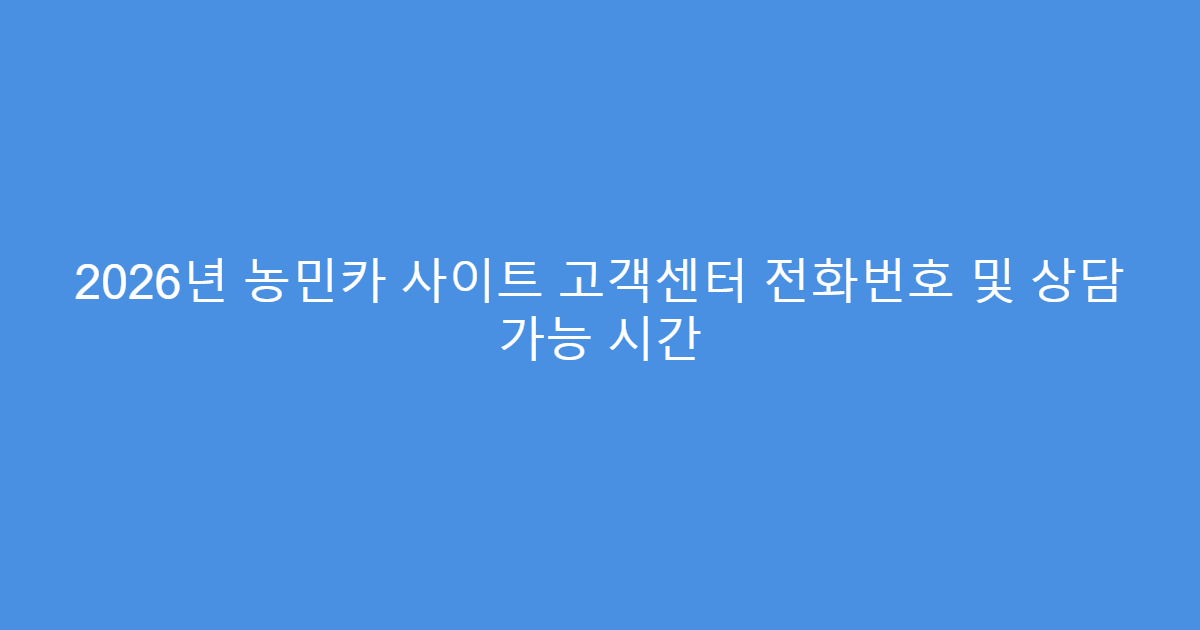 2026년 농민카 사이트 고객센터 전화번호 및 상담 가능 시간